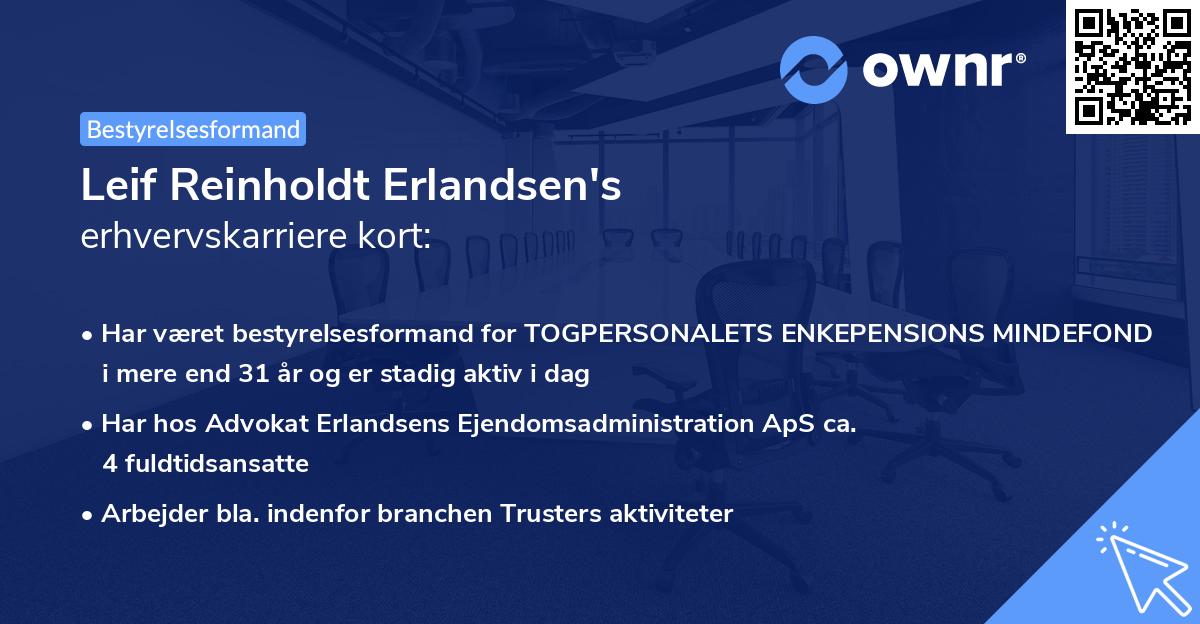 ownr®

Bestyrelsesformand

Leif Reinholdt Erlandsen's
erhvervskarriere kort:

• Har været bestyrelsesformand for TOGPERSONALETS ENKEPENSIONS MINDEFOND i mere end 31 år og er stadig aktiv i dag

• Har hos Advokat Erlandsens Ejendomsadministration ApS ca. 4 fuldtidsansatte

• Arbejder bla. indenfor branchen Trusters aktiviteter